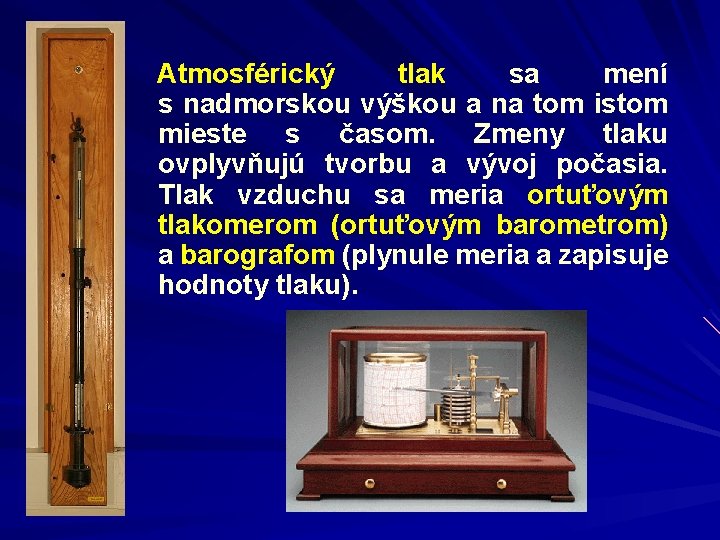 Atmosférický tlak sa mení s nadmorskou výškou a na tom istom mieste s časom. Zmeny tlaku ovplyvňujú tvorbu a vývoj počasia. Tlak vzduchu sa meria ortuťovým tlakomerom (ortuťovým barometrom) a barografom (plynule meria a zapisuje hodnoty tlaku).